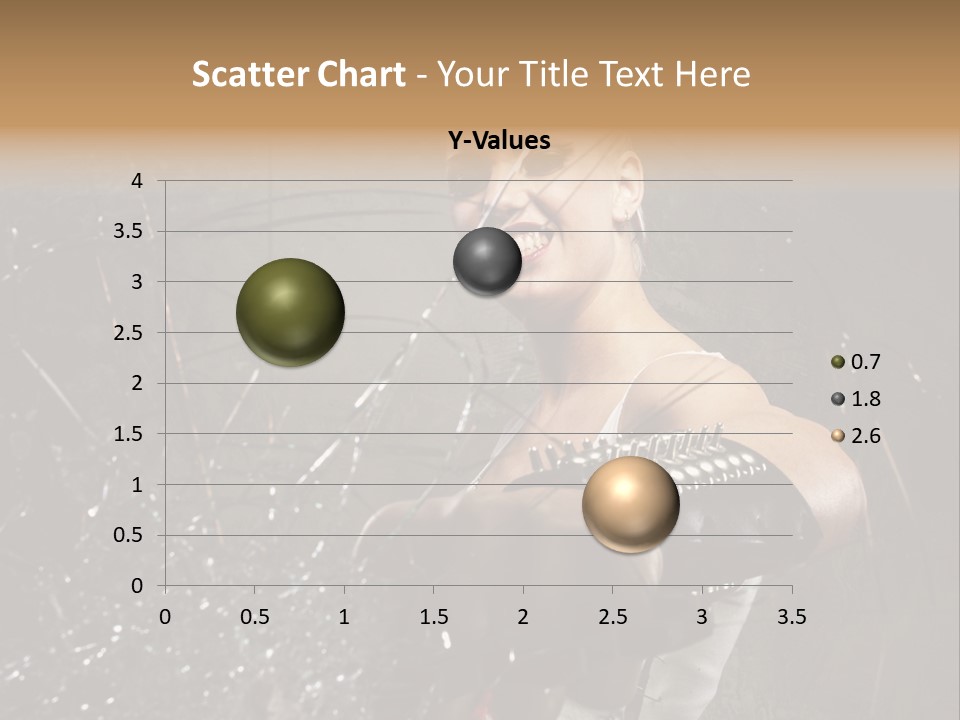 Scatter Chart - Your Title Text Here

Y-Values

4
3.5
3
2.5
2
1.5
1
0.5
0

0 0.5 1 1.5 2 2.5 3 3.5

0.7
1.8
2.6